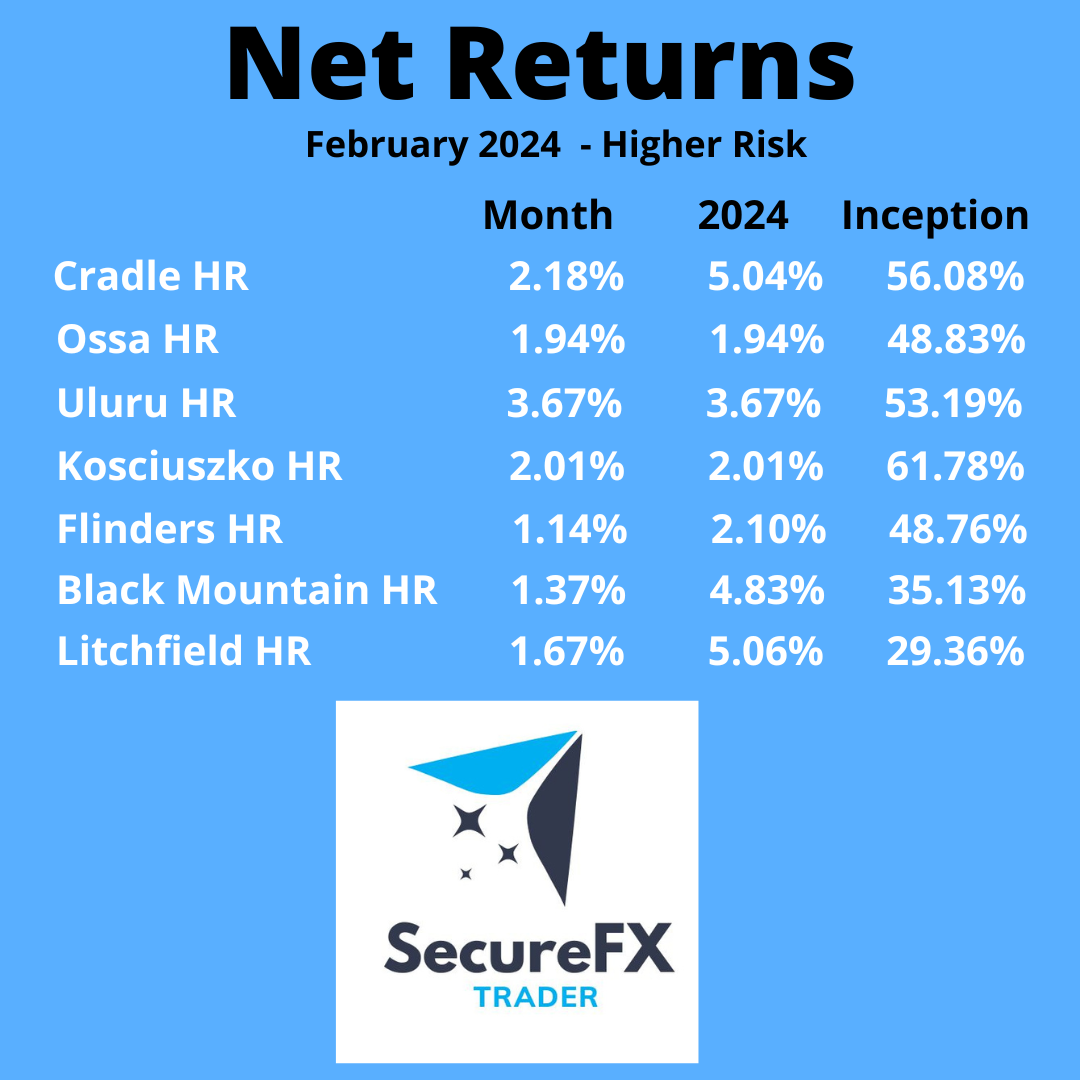 Net Returns

February 2024 - Higher Risk

| | Month | 2024 | Inception |
|---|---|---|---|
| Cradle HR | 2.18% | 5.04% | 56.08% |
| Ossa HR | 1.94% | 1.94% | 48.83% |
| Uluru HR | 3.67% | 3.67% | 53.19% |
| Kosciuszko HR | 2.01% | 2.01% | 61.78% |
| Flinders HR | 1.14% | 2.10% | 48.76% |
| Black Mountain HR | 1.37% | 4.83% | 35.13% |
| Litchfield HR | 1.67% | 5.06% | 29.36% |

SecureFX
TRADER